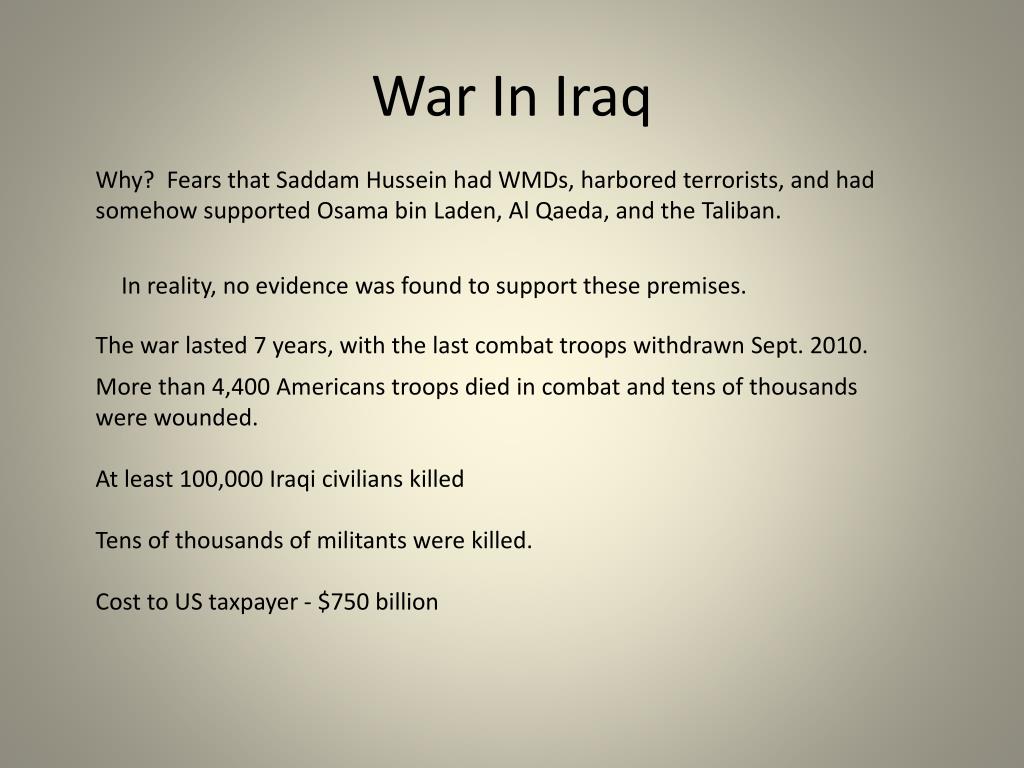 War In Iraq

Why? Fears that Saddam Hussein had WMDs, harbored terrorists, and had somehow supported Osama bin Laden, Al Qaeda, and the Taliban.

In reality, no evidence was found to support these premises.

The war lasted 7 years, with the last combat troops withdrawn Sept. 2010.

More than 4,400 Americans troops died in combat and tens of thousands were wounded.

At least 100,000 Iraqi civilians killed

Tens of thousands of militants were killed.

Cost to US taxpayer - \$750 billion